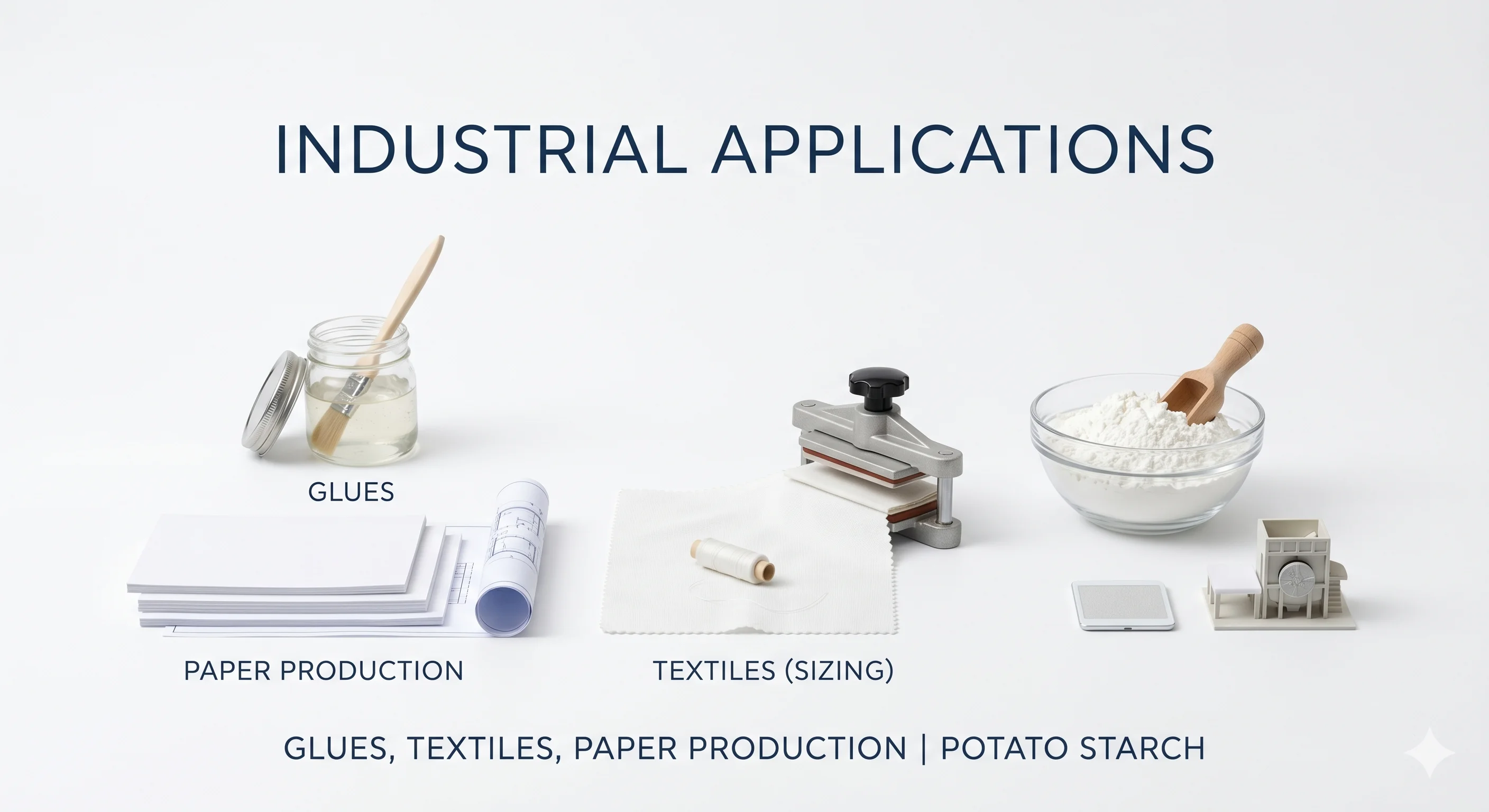 INDUSTRIAL APPLICATIONS

GLUES

PAPER PRODUCTION

TEXTILES (SIZING)

GLUES, TEXTILES, PAPER PRODUCTION | POTATO STARCH